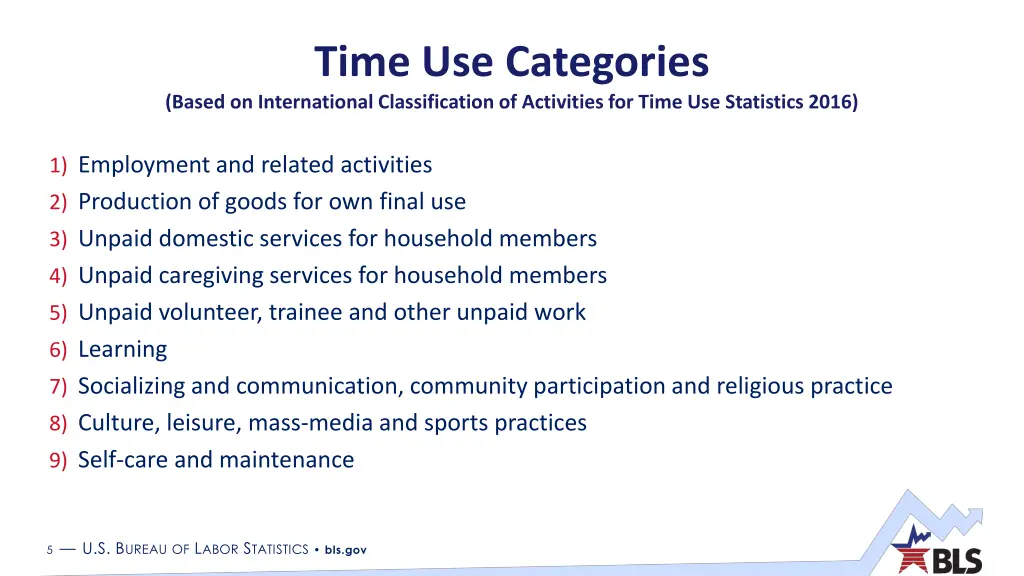 Time Use Categories
(Based on International Classification of Activities for Time Use Statistics 2016)

1) Employment and related activities
2) Production of goods for own final use
3) Unpaid domestic services for household members
4) Unpaid caregiving services for household members
5) Unpaid volunteer, trainee and other unpaid work
6) Learning
7) Socializing and communication, community participation and religious practice
8) Culture, leisure, mass-media and sports practices
9) Self-care and maintenance

5 — U.S. BUREAU OF LABOR STATISTICS • bls.gov

BLS